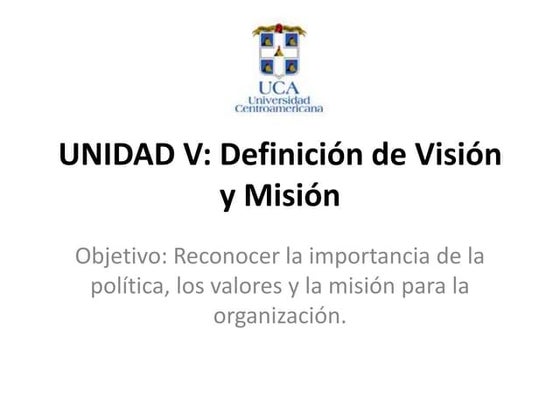 UCA
Universidad
Centroamericana

UNIDAD V: Definición de Visión y Misión

Objetivo: Reconocer la importancia de la política, los valores y la misión para la organización.